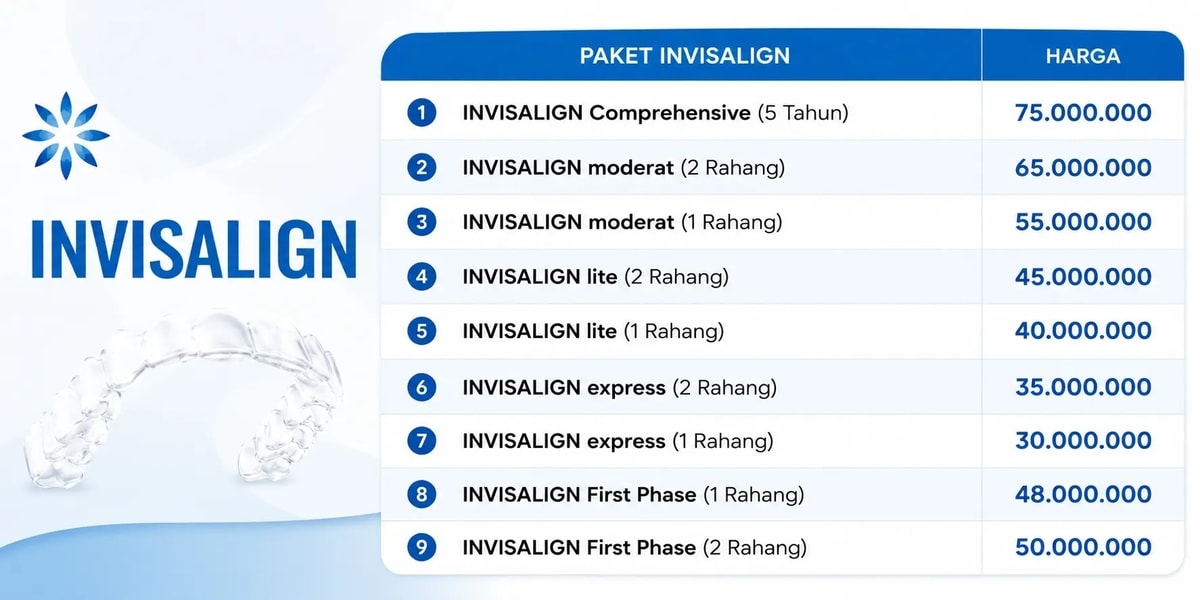 INVISALIGN

| PAKET INVISALIGN | HARGA |
|---|---|
| 1 INVISALIGN Comprehensive (5 Tahun) | 75.000.000 |
| 2 INVISALIGN moderat (2 Rahang) | 65.000.000 |
| 3 INVISALIGN moderat (1 Rahang) | 55.000.000 |
| 4 INVISALIGN lite (2 Rahang) | 45.000.000 |
| 5 INVISALIGN lite (1 Rahang) | 40.000.000 |
| 6 INVISALIGN express (2 Rahang) | 35.000.000 |
| 7 INVISALIGN express (1 Rahang) | 30.000.000 |
| 8 INVISALIGN First Phase (1 Rahang) | 48.000.000 |
| 9 INVISALIGN First Phase (2 Rahang) | 50.000.000 |